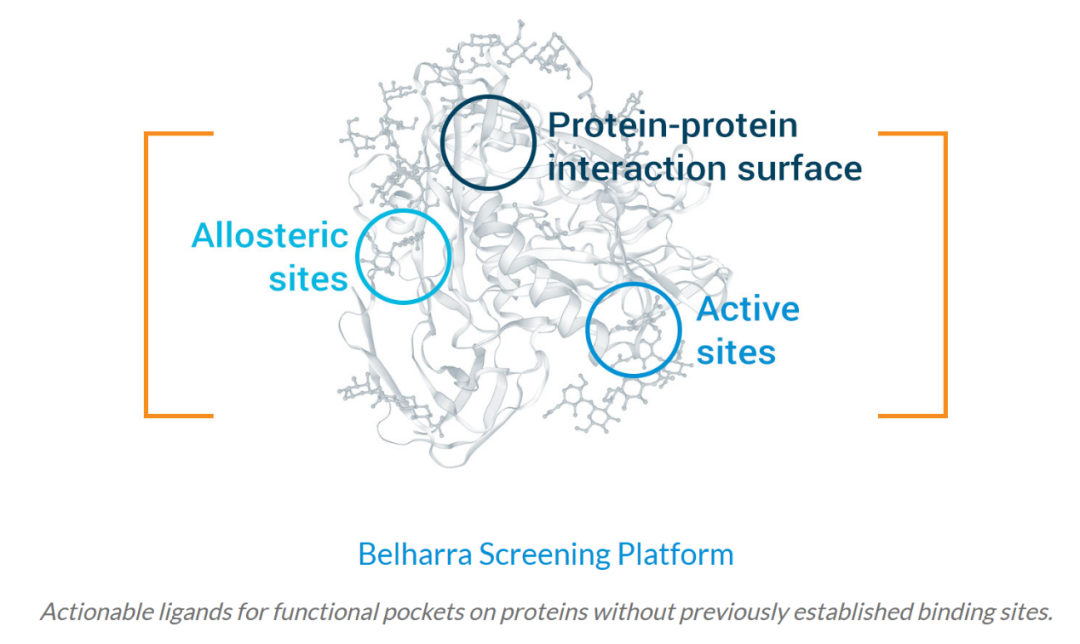 Protein-protein interaction surface

Allosteric sites

Active sites

Belharra Screening Platform

Actionable ligands for functional pockets on proteins without previously established binding sites.